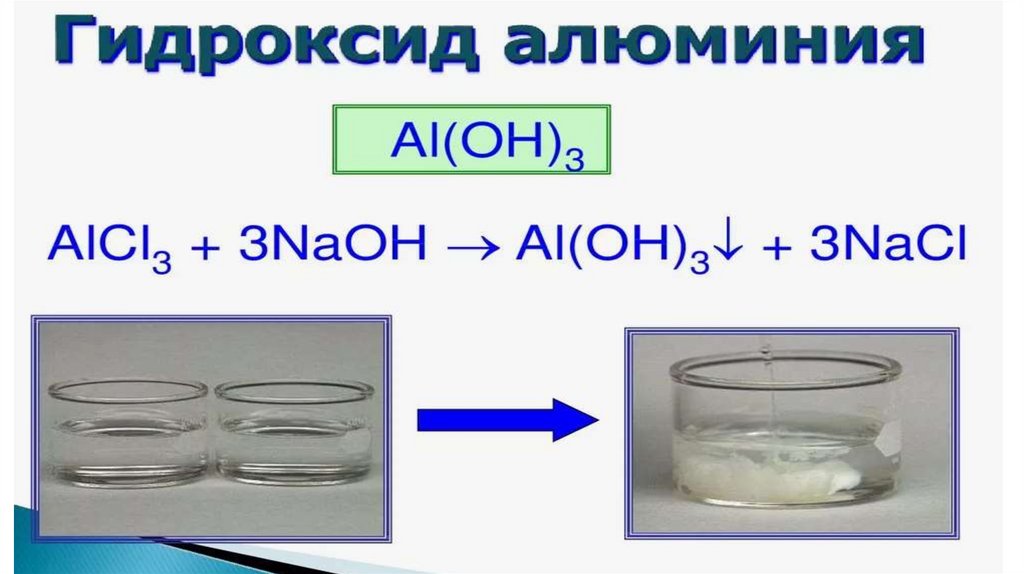 Гидроксид алюминия

$Al(OH)_3$

$AlCl_3 + 3NaOH \rightarrow Al(OH)_3\downarrow + 3NaCl$